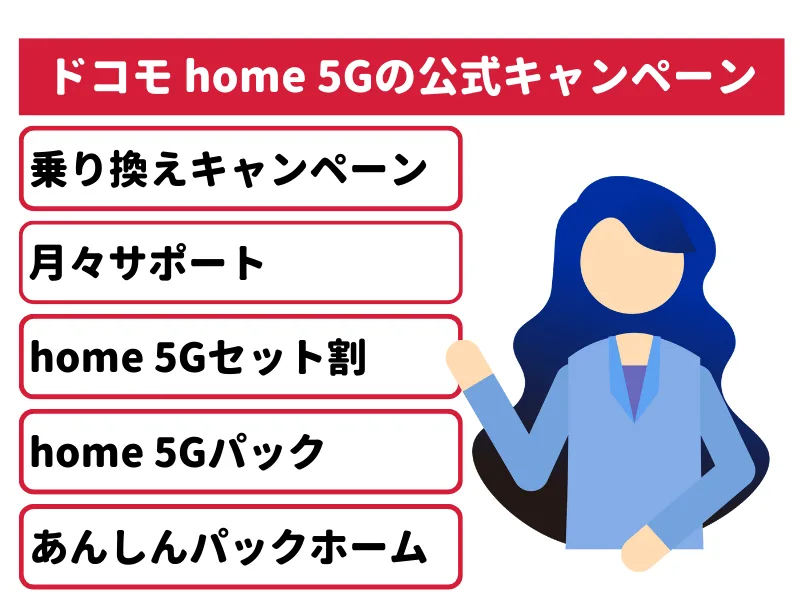 ドコモ home 5Gの公式キャンペーン

乗り換えキャンペーン

月々サポート

home 5Gセット割

home 5Gパック

あんしんパックホーム